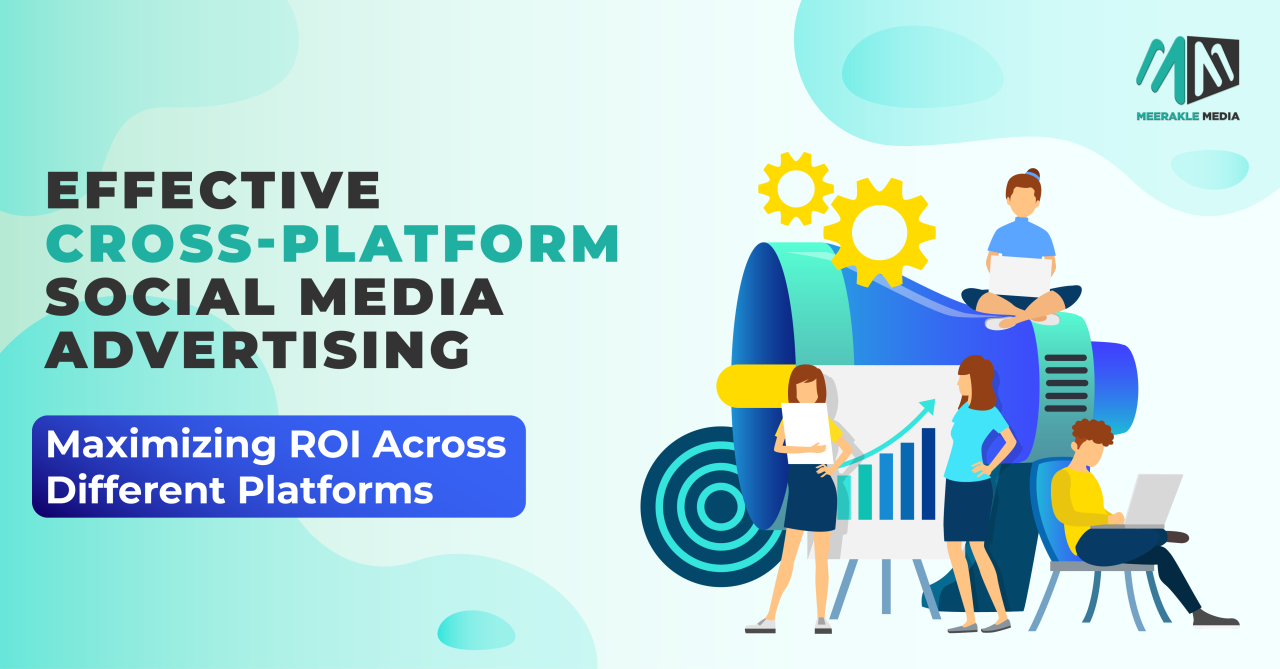 MEERAKLE MEDIA

EFFECTIVE CROSS-PLATFORM SOCIAL MEDIA ADVERTISING

Maximizing ROI Across Different Platforms